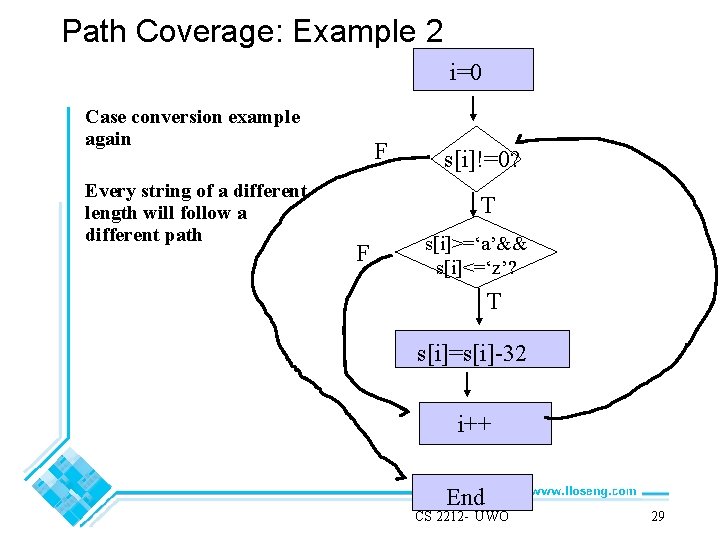 Path Coverage: Example 2

Case conversion example again

Every string of a different length will follow a different path

i=0

s[i]!=0?

F

T

s[i]>='a'&& s[i]<='z'?

F

T

s[i]=s[i]-32

i++

End

www.lloseng.com

CS 2212- UWO

29